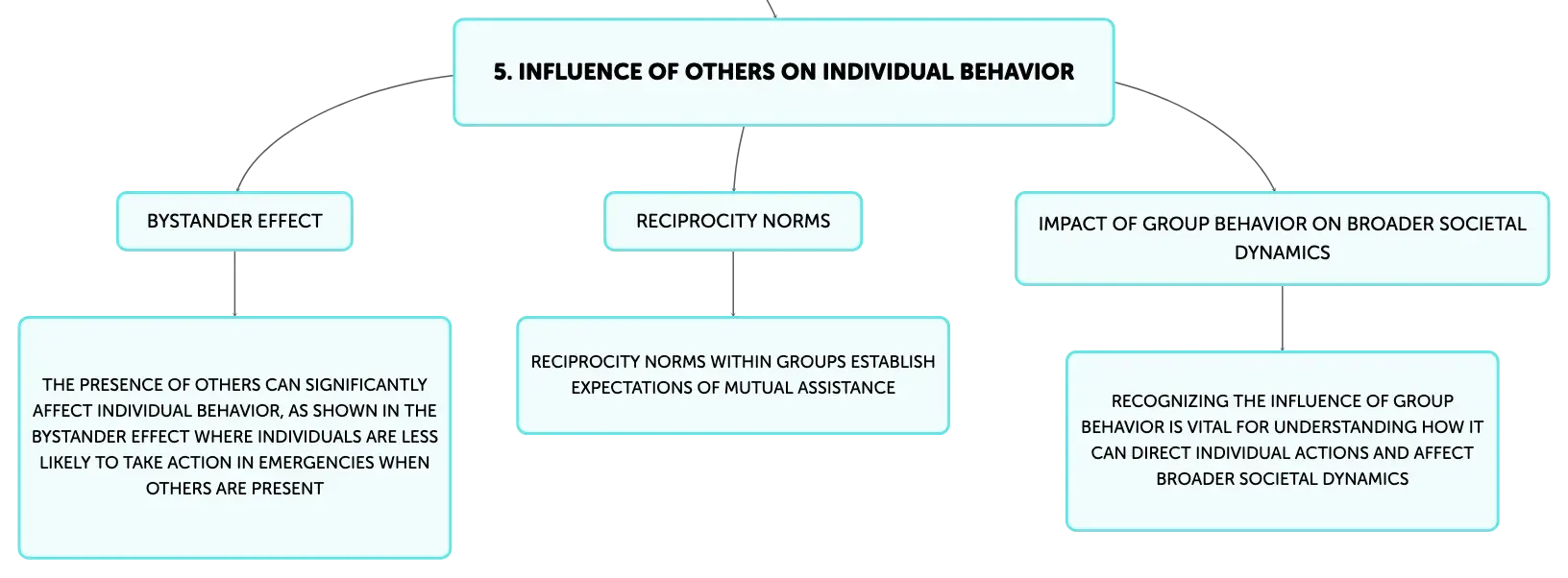 5. INFLUENCE OF OTHERS ON INDIVIDUAL BEHAVIOR

BYSTANDER EFFECT

THE PRESENCE OF OTHERS CAN SIGNIFICANTLY AFFECT INDIVIDUAL BEHAVIOR, AS SHOWN IN THE BYSTANDER EFFECT WHERE INDIVIDUALS ARE LESS LIKELY TO TAKE ACTION IN EMERGENCIES WHEN OTHERS ARE PRESENT

RECIPROCITY NORMS

RECIPROCITY NORMS WITHIN GROUPS ESTABLISH EXPECTATIONS OF MUTUAL ASSISTANCE

IMPACT OF GROUP BEHAVIOR ON BROADER SOCIETAL DYNAMICS

RECOGNIZING THE INFLUENCE OF GROUP BEHAVIOR IS VITAL FOR UNDERSTANDING HOW IT CAN DIRECT INDIVIDUAL ACTIONS AND AFFECT BROADER SOCIETAL DYNAMICS